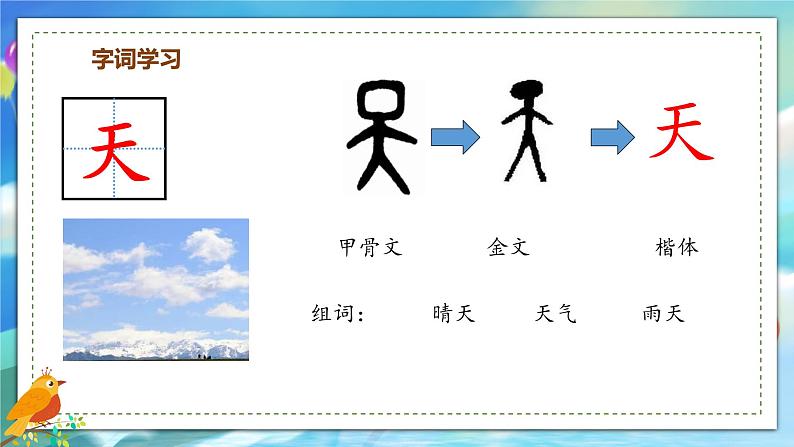 字词学习

天

天

甲骨文 金文 楷体

组词： 晴天 天气 雨天